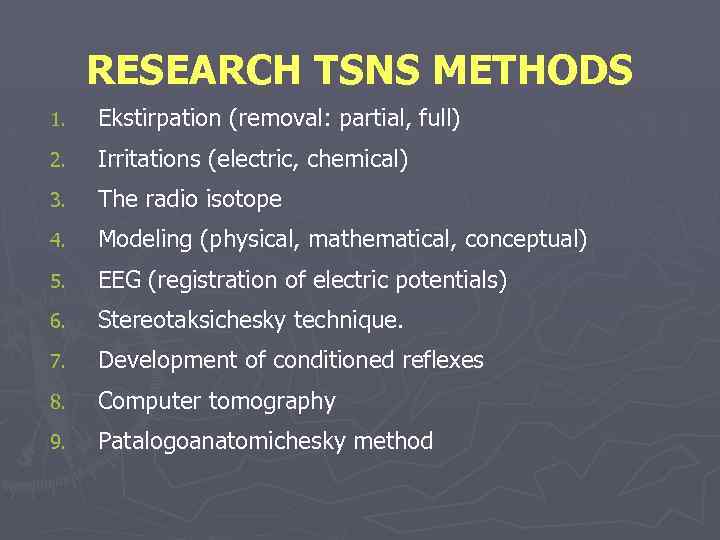 RESEARCH TSNS METHODS

1. Ekstirpation (removal: partial, full)
2. Irritations (electric, chemical)
3. The radio isotope
4. Modeling (physical, mathematical, conceptual)
5. EEG (registration of electric potentials)
6. Stereotaksichesky technique.
7. Development of conditioned reflexes
8. Computer tomography
9. Patalogoanatomichesky method